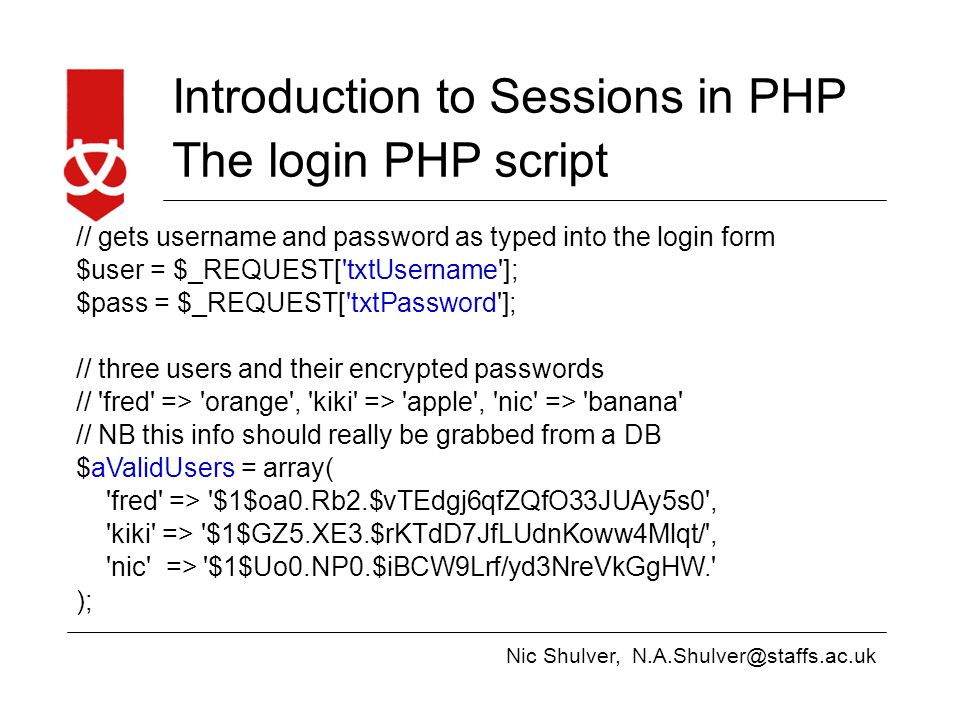 Introduction to Sessions in PHP
The login PHP script

// gets username and password as typed into the login form
$user = $_REQUEST['txtUsername'];
$pass = $_REQUEST['txtPassword'];

// three users and their encrypted passwords
// 'fred' => 'orange', 'kiki' => 'apple', 'nic' => 'banana'
// NB this info should really be grabbed from a DB
$aValidUsers = array(
'fred' => '$1$oa0.Rb2.$vTEdgj6qfZQfO33JUAy5s0',
'kiki' => '$1$GZ5.XE3.$rKTdD7JfLUdnKoww4Mlqt/',
'nic' => '$1$Uo0.NP0.$iBCW9Lrf/yd3NreVkGgHW.'
);

Nic Shulver, N.A.Shulver@staffs.ac.uk